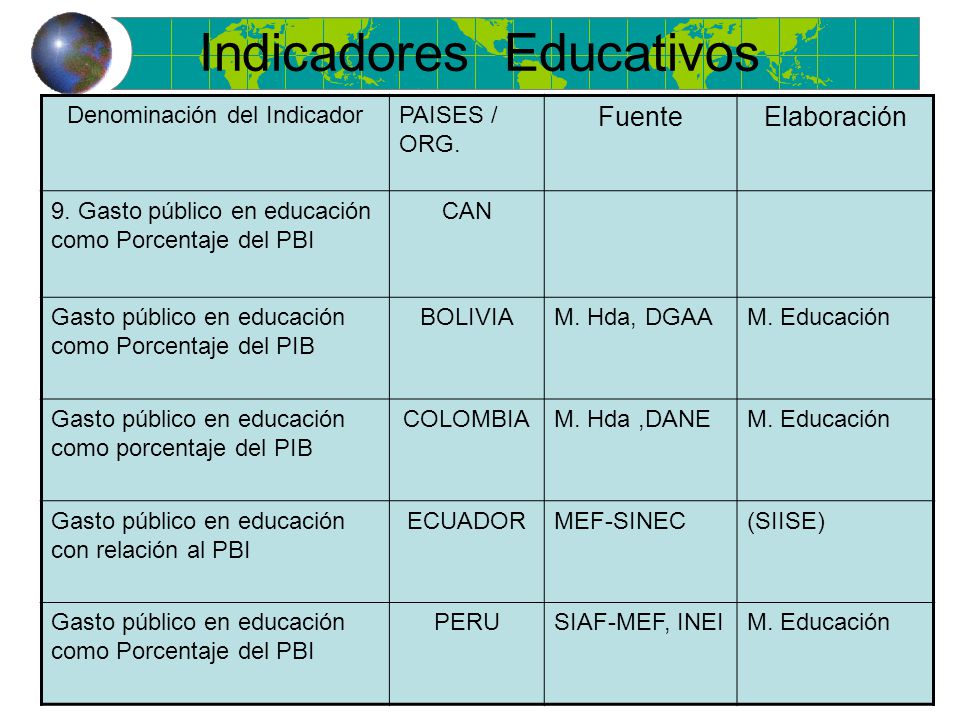 Indicadores Educativos

| Denominación del Indicador | PAISES / ORG. | Fuente | Elaboración |
|---|---|---|---|
| 9. Gasto público en educación como Porcentaje del PBI | CAN | | |
| Gasto público en educación como Porcentaje del PIB | BOLIVIA | M. Hda, DGAA | M. Educación |
| Gasto público en educación como porcentaje del PIB | COLOMBIA | M. Hda ,DANE | M. Educación |
| Gasto público en educación con relación al PBI | ECUADOR | MEF-SINEC | (SIISE) |
| Gasto público en educación como Porcentaje del PBI | PERU | SIAF-MEF, INEI | M. Educación |